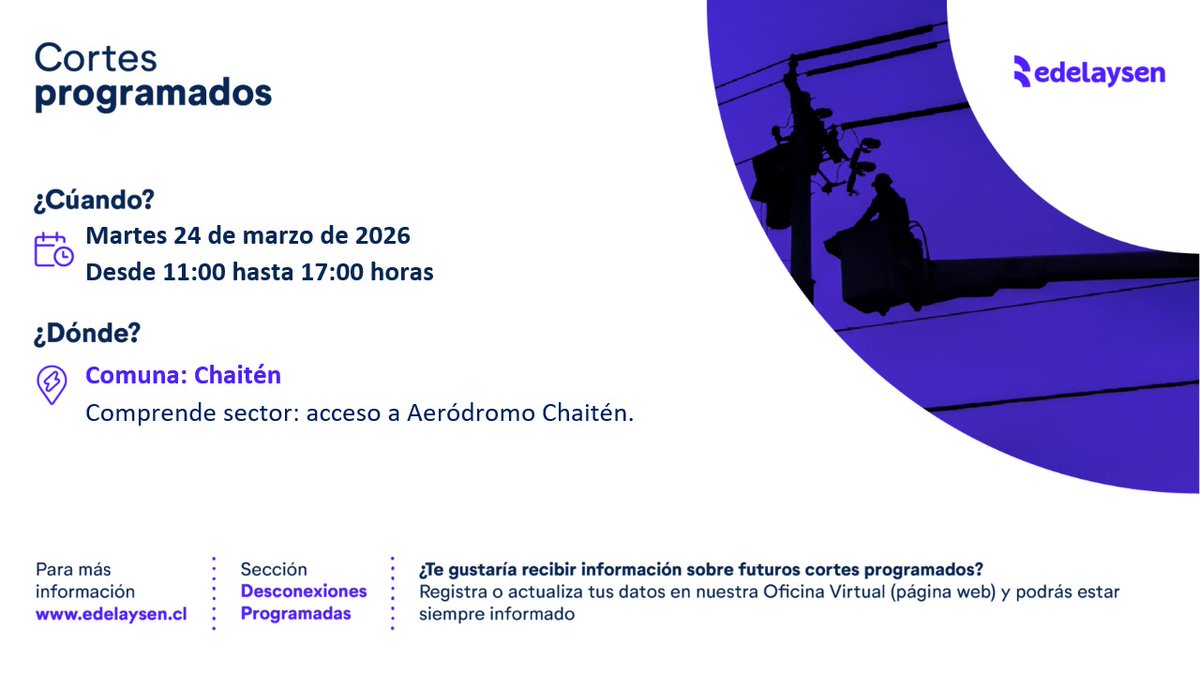 Cortes
programados

edelaysen

¿Cúando?

Martes 24 de marzo de 2026
Desde 11:00 hasta 17:00 horas

¿Dónde?

Comuna: Chaitén
Comprende sector: acceso a Aeródromo Chaitén.

Para más información www.edelaysen.cl

Sección Desconexiones Programadas

¿Te gustaría recibir información sobre futuros cortes programados?
Registra o actualiza tus datos en nuestra Oficina Virtual (página web) y podrás estar siempre informado